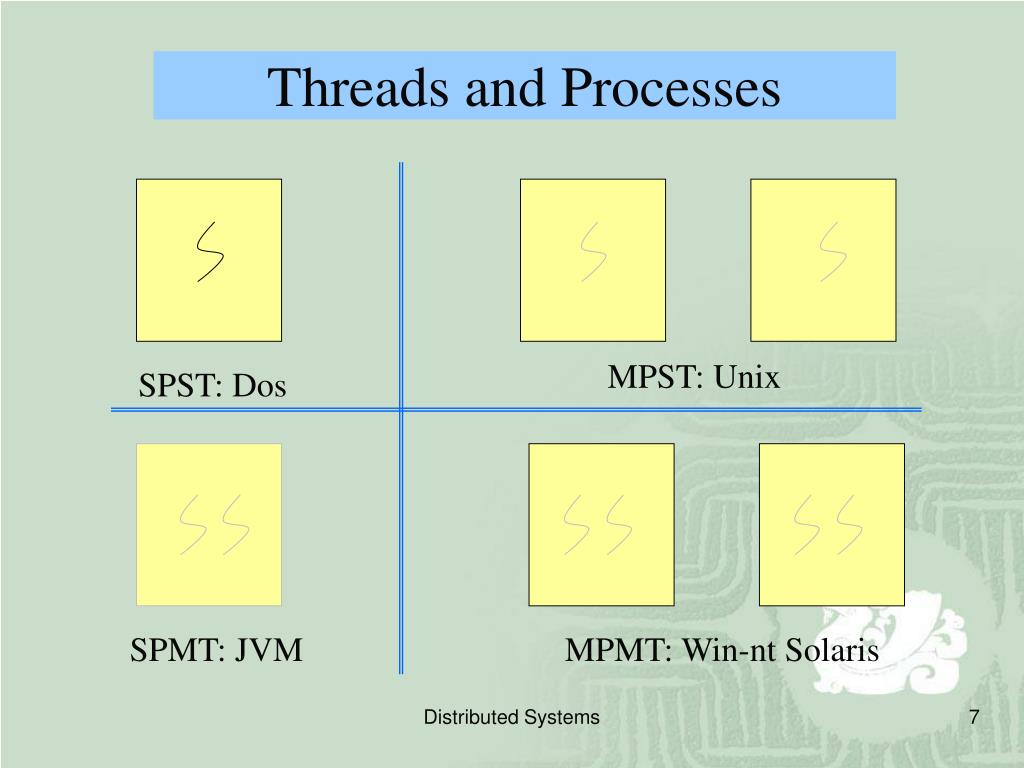 Threads and Processes

SPST: Dos

MPST: Unix

SPMT: JVM

MPMT: Win-nt Solaris

Distributed Systems

7